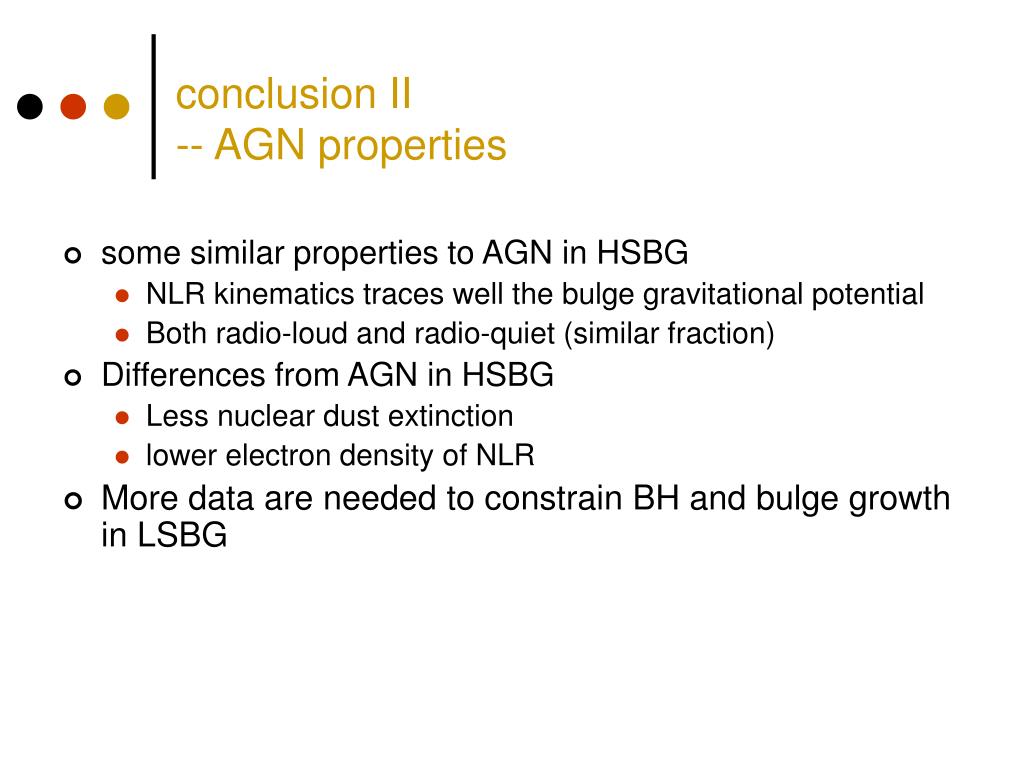 conclusion II
-- AGN properties

some similar properties to AGN in HSBG
NLR kinematics traces well the bulge gravitational potential
Both radio-loud and radio-quiet (similar fraction)
Differences from AGN in HSBG
Less nuclear dust extinction
lower electron density of NLR
More data are needed to constrain BH and bulge growth in LSBG